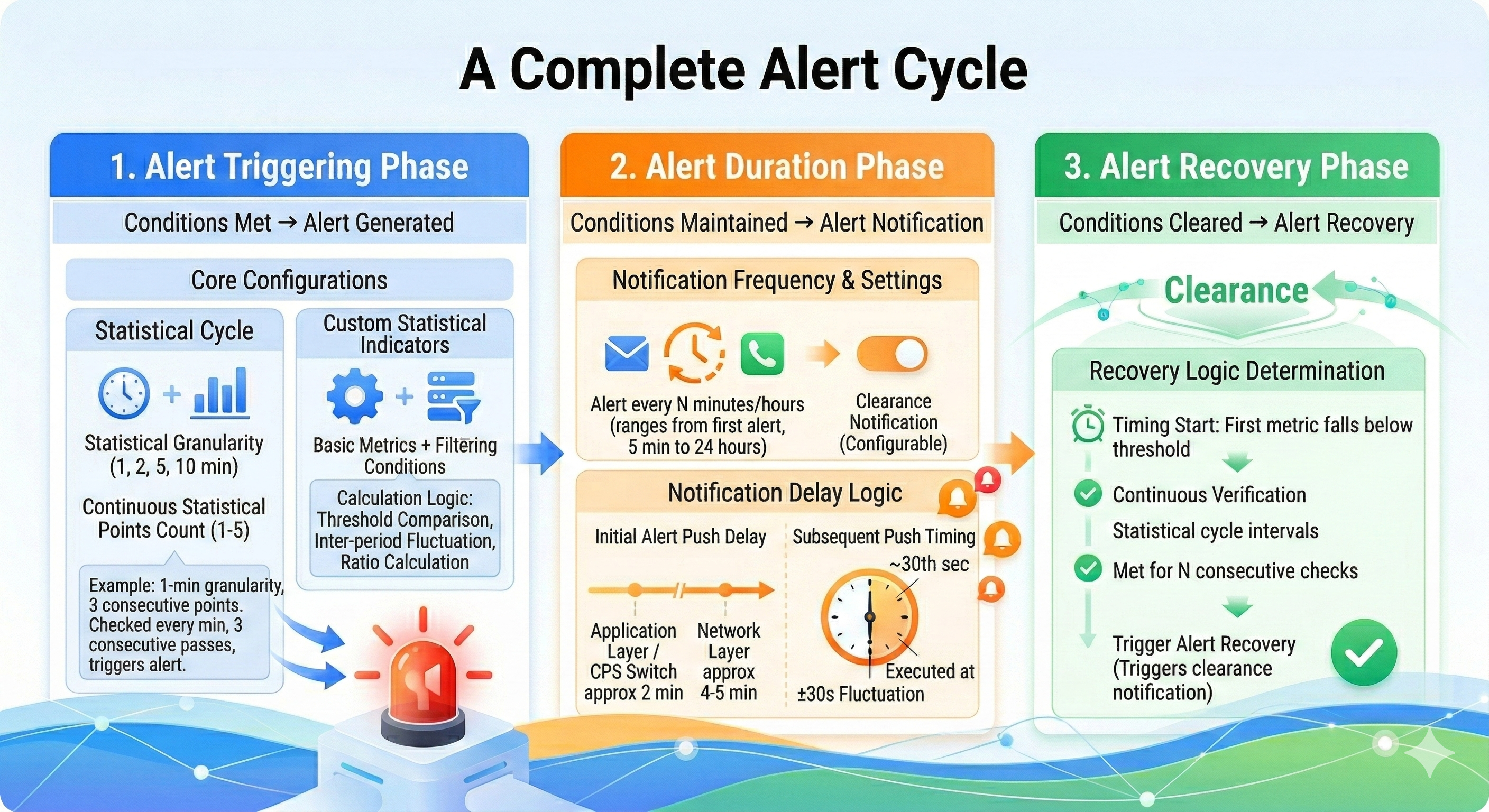 A Complete Alert Cycle

1. Alert Triggering Phase

Conditions Met → Alert Generated

Core Configurations

Statistical Cycle

Statistical Granularity (1, 2, 5, 10 min)

Continuous Statistical Points Count (1-5)

Example: 1-min granularity, 3 consecutive points. Checked every min, 3 consecutive passes, triggers alert.

Custom Statistical Indicators

Basic Metrics + Filtering Conditions

Calculation Logic: Threshold Comparison, Inter-period Fluctuation, Ratio Calculation

2. Alert Duration Phase

Conditions Maintained → Alert Notification

Notification Frequency & Settings

Alert every N minutes/hours (ranges from first alert, 5 min to 24 hours)

Clearance Notification (Configurable)

Notification Delay Logic

Initial Alert Push Delay

Application Layer / CPS Switch approx 2 min

Network Layer approx 4-5 min

Subsequent Push Timing

~30th sec

Executed at ±30s Fluctuation

3. Alert Recovery Phase

Conditions Cleared → Alert Recovery

Clearance

Recovery Logic Determination

Timing Start: First metric falls below threshold

Continuous Verification

Statistical cycle intervals

Met for N consecutive checks

Trigger Alert Recovery (Triggers clearance notification)